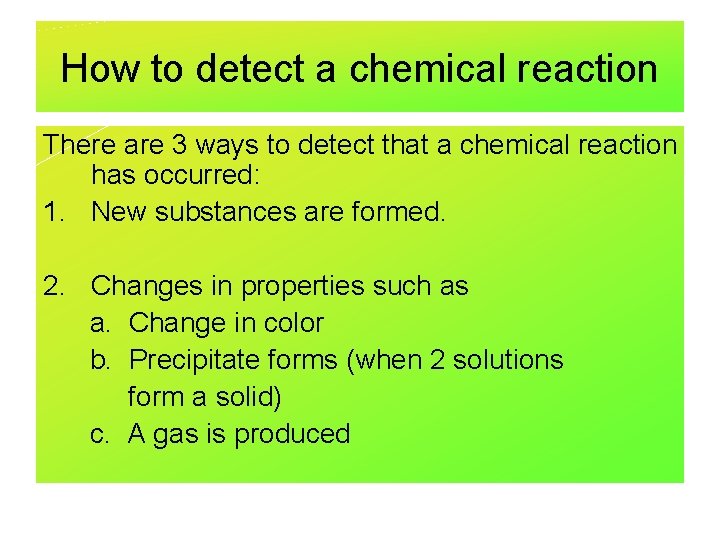 How to detect a chemical reaction

There are 3 ways to detect that a chemical reaction has occurred:

1. New substances are formed.

2. Changes in properties such as
a. Change in color
b. Precipitate forms (when 2 solutions form a solid)
c. A gas is produced